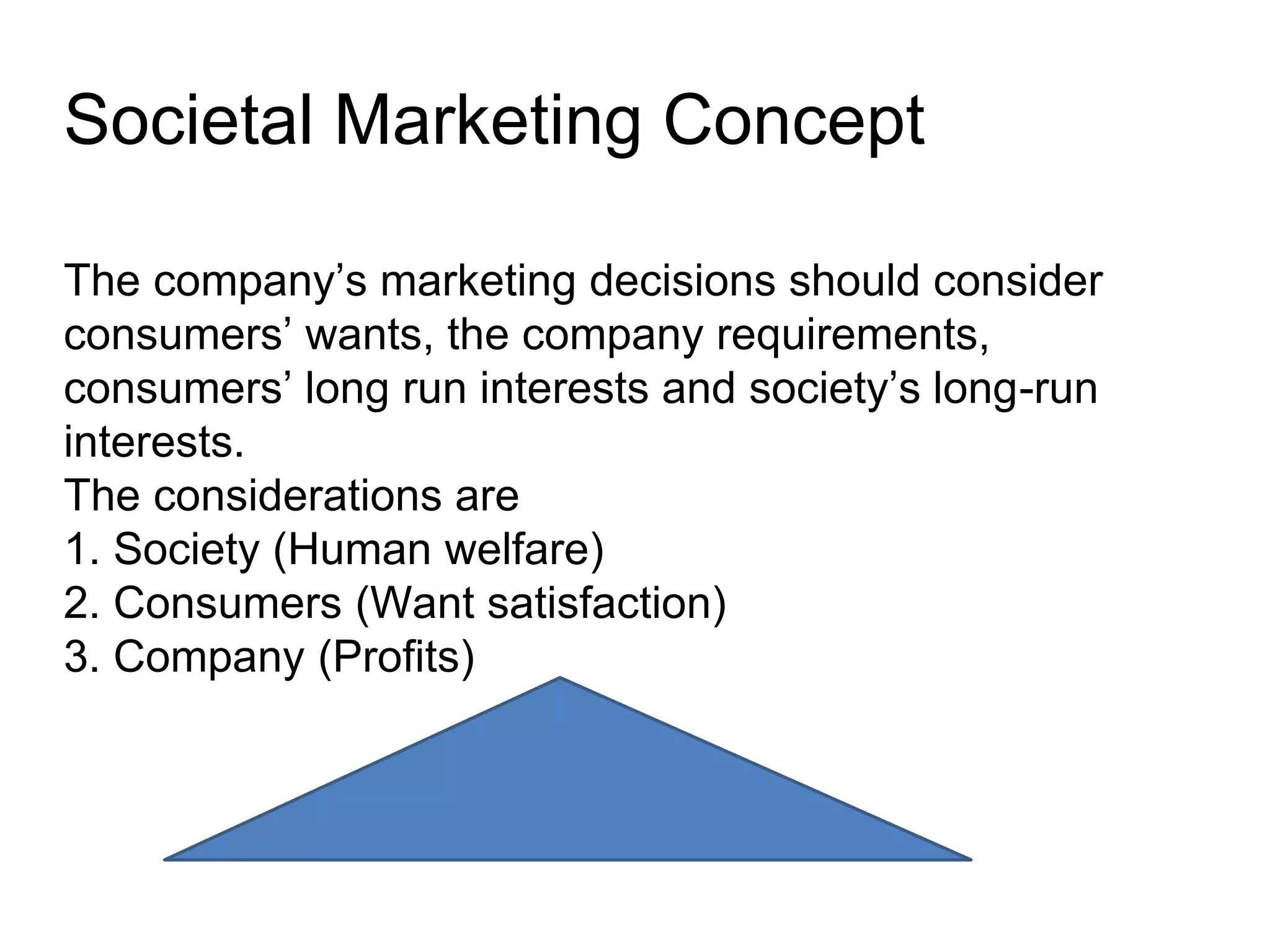 Societal Marketing Concept

The company’s marketing decisions should consider consumers’ wants, the company requirements, consumers’ long run interests and society’s long-run interests.
The considerations are
1. Society (Human welfare)
2. Consumers (Want satisfaction)
3. Company (Profits)